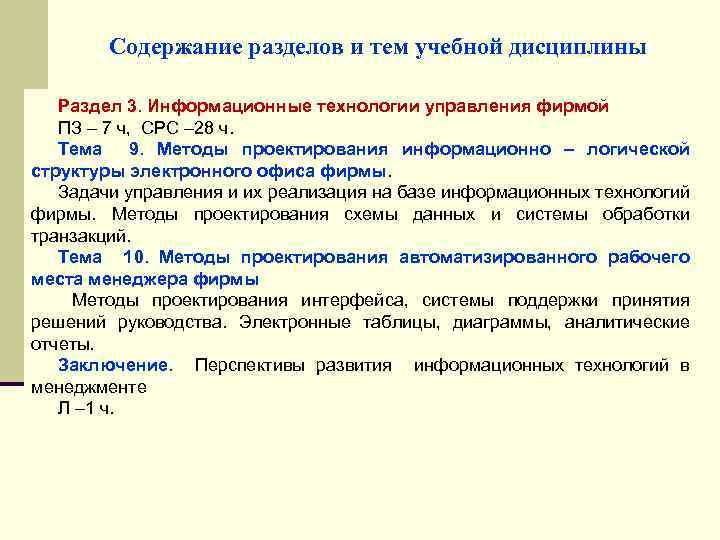 Содержание разделов и тем учебной дисциплины

Раздел 3. Информационные технологии управления фирмой
ПЗ – 7 ч, СРС –28 ч.
Тема 9. Методы проектирования информационно – логической структуры электронного офиса фирмы.
Задачи управления и их реализация на базе информационных технологий фирмы. Методы проектирования схемы данных и системы обработки транзакций.
Тема 10. Методы проектирования автоматизированного рабочего места менеджера фирмы
Методы проектирования интерфейса, системы поддержки принятия решений руководства. Электронные таблицы, диаграммы, аналитические отчеты.
Заключение. Перспективы развития информационных технологий в менеджменте
Л –1 ч.